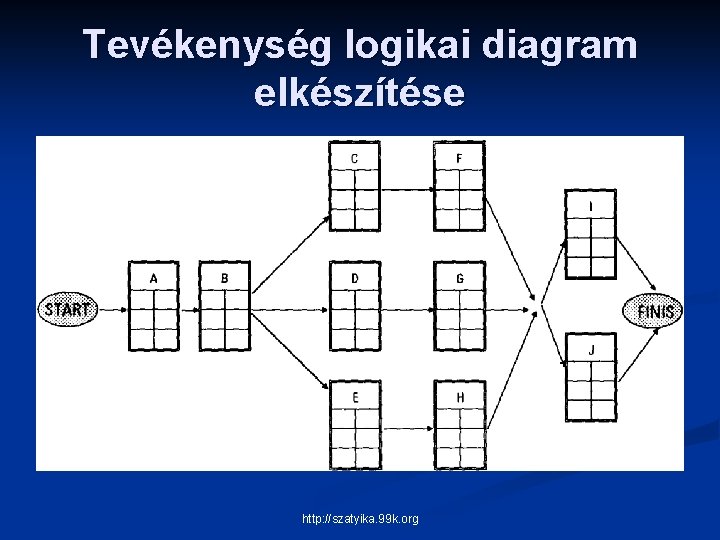 Tevékenység logikai diagram elkészítése

START
A
B
C
D
E
F
G
H
I
J
FINIS

http://szatyika.99k.org